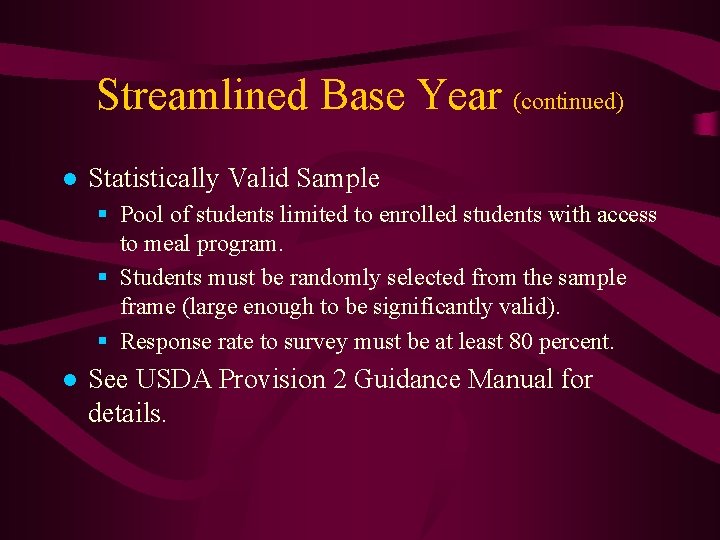 Streamlined Base Year (continued)

- Statistically Valid Sample
  - Pool of students limited to enrolled students with access to meal program.
  - Students must be randomly selected from the sample frame (large enough to be significantly valid).
  - Response rate to survey must be at least 80 percent.
- See USDA Provision 2 Guidance Manual for details.